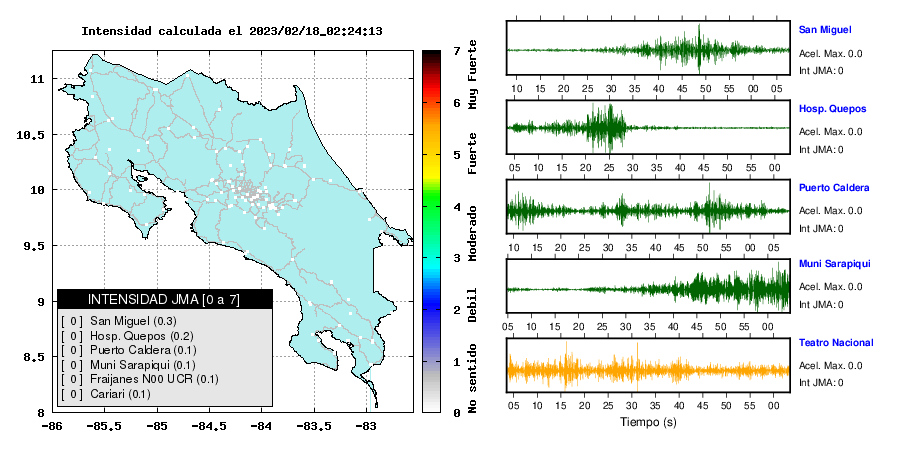 Intensidad calculada el 2023/02/18_02:24:13

11
10.5
10
9.5
9
8.5
8

-86 -85.5 -85 -84.5 -84 -83.5 -83

INTENSIDAD JMA [0 a 7]
[ 0 ] San Miguel (0.3)
[ 0 ] Hosp. Quepos (0.2)
[ 0 ] Puerto Caldera (0.1)
[ 0 ] Muni Sarapiqui (0.1)
[ 0 ] Fraijanes N00 UCR (0.1)
[ 0 ] Cariari (0.1)

7 6 5 4 3 2 1 0
Muy Fuerte
Fuerte
Moderado
Debil
No sentido

San Miguel
Acel. Max. 0.0
Int JMA: 0
10 15 20 25 30 35 40 45 50 55 00 05

Hosp. Quepos
Acel. Max. 0.0
Int JMA: 0
05 10 15 20 25 30 35 40 45 50 55 00

Puerto Caldera
Acel. Max. 0.0
Int JMA: 0
10 15 20 25 30 35 40 45 50 55 00 05

Muni Sarapiqui
Acel. Max. 0.0
Int JMA: 0
05 10 15 20 25 30 35 40 45 50 55 00

Teatro Nacional
Acel. Max. 0.0
Int JMA: 0
05 10 15 20 25 30 35 40 45 50 55 00

Tiempo (s)